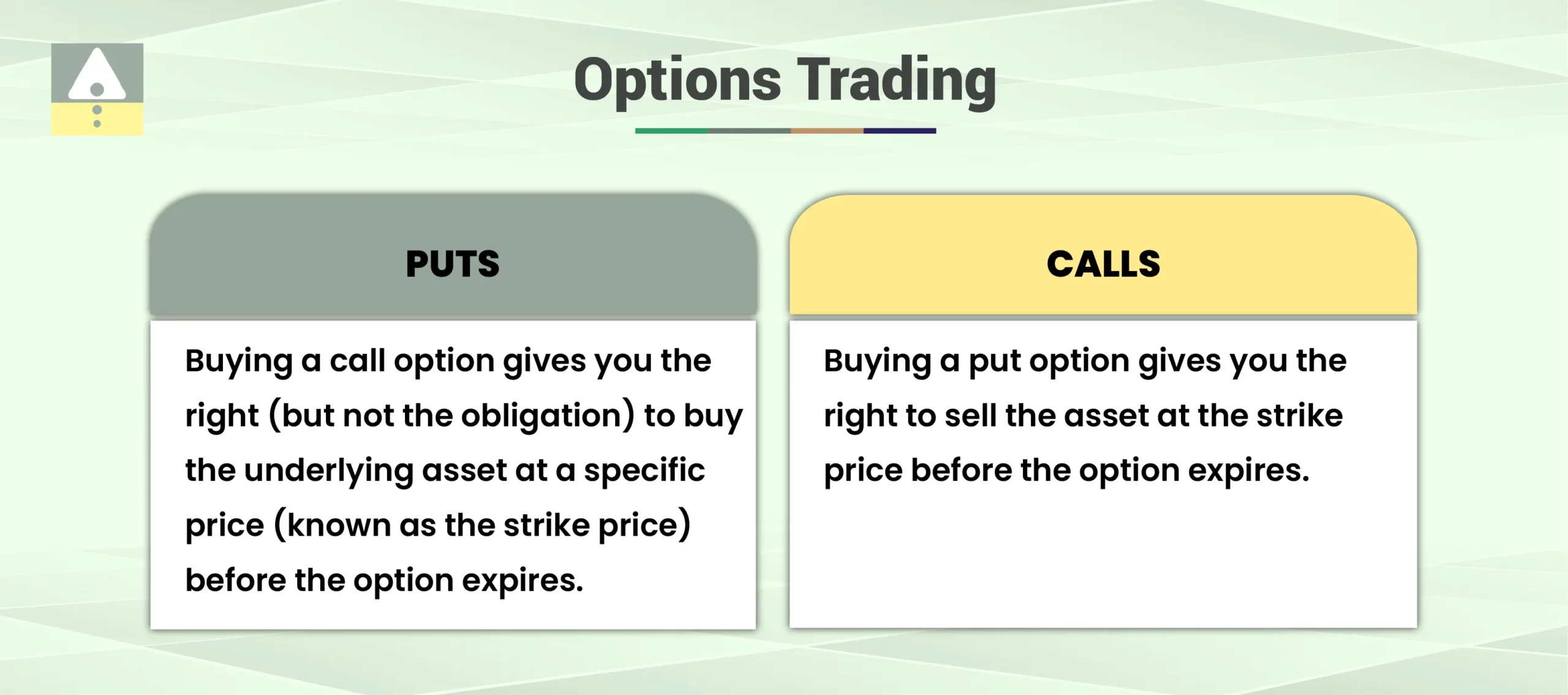 Options Trading

PUTS

Buying a call option gives you the right (but not the obligation) to buy the underlying asset at a specific price (known as the strike price) before the option expires.

CALLS

Buying a put option gives you the right to sell the asset at the strike price before the option expires.